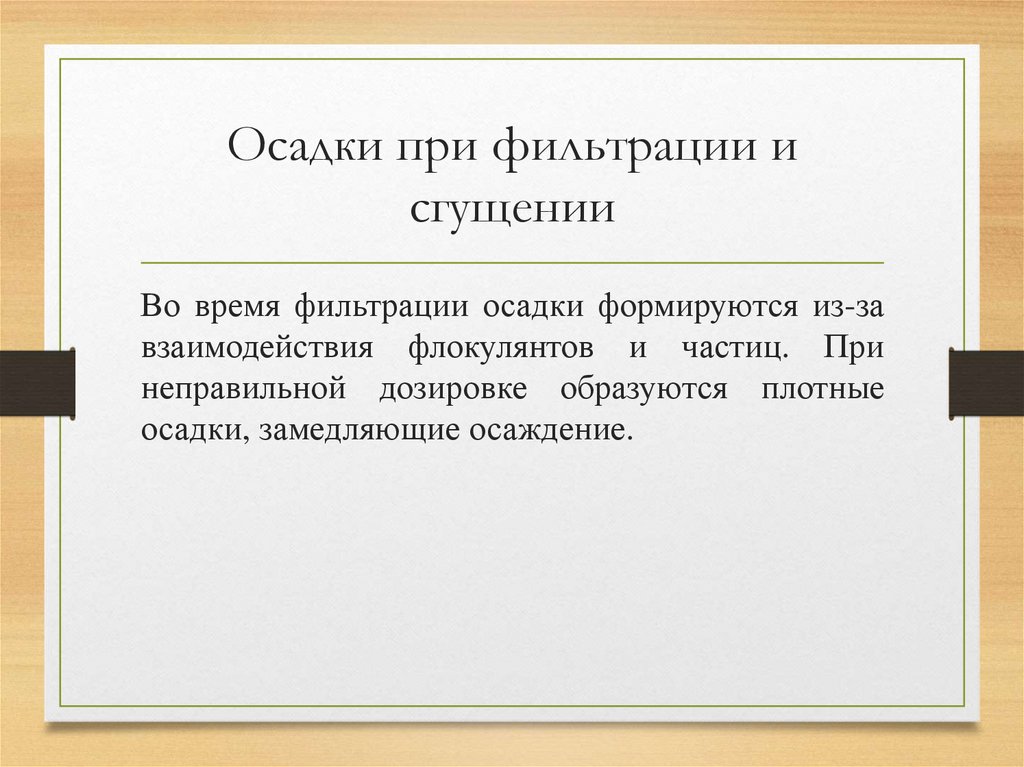 Осадки при фильтрации и сгущении

Во время фильтрации осадки формируются из-за взаимодействия флокулянтов и частиц. При неправильной дозировке образуются плотные осадки, замедляющие осаждение.